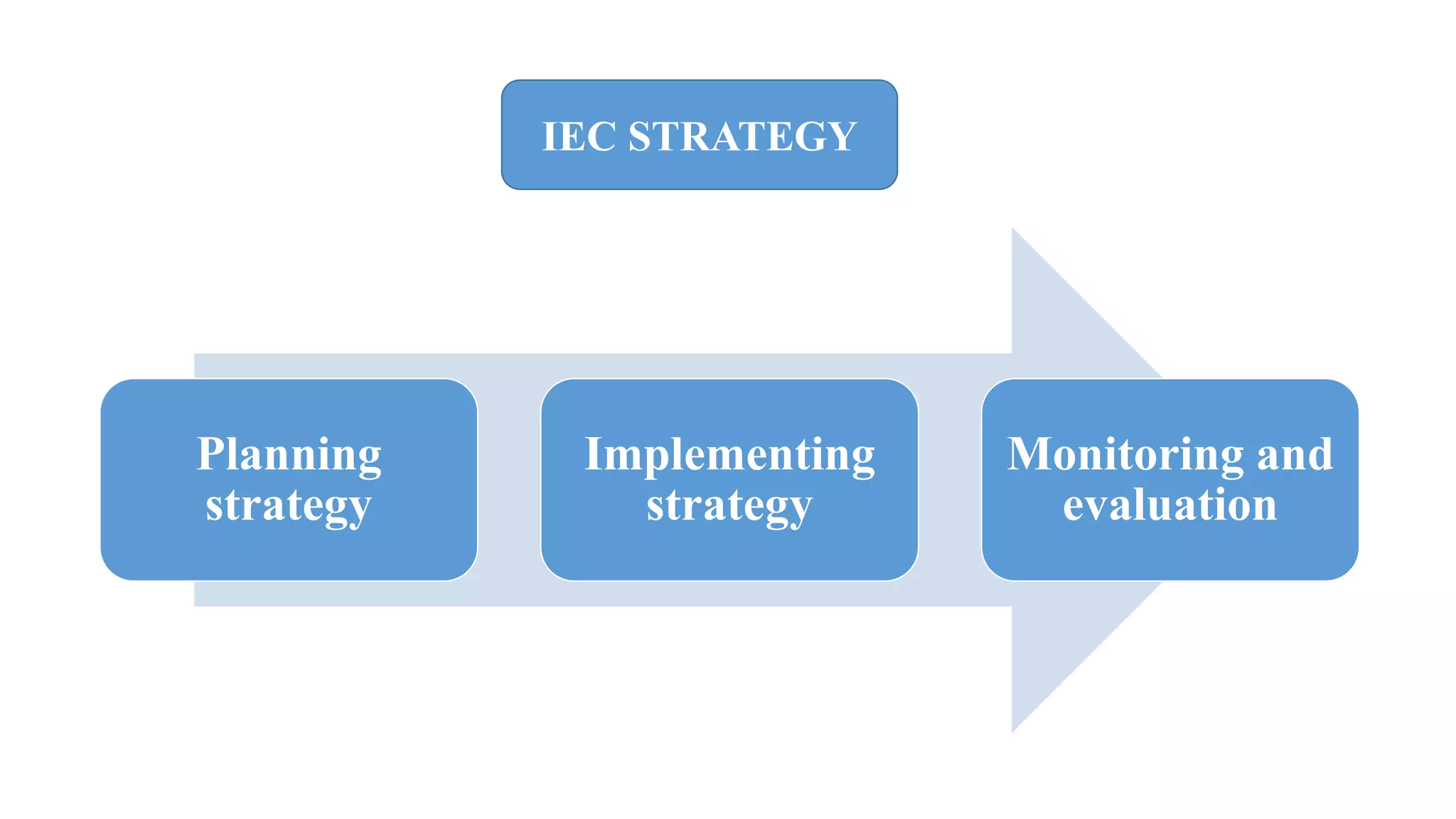 IEC STRATEGY

Planning strategy

Implementing strategy

Monitoring and evaluation